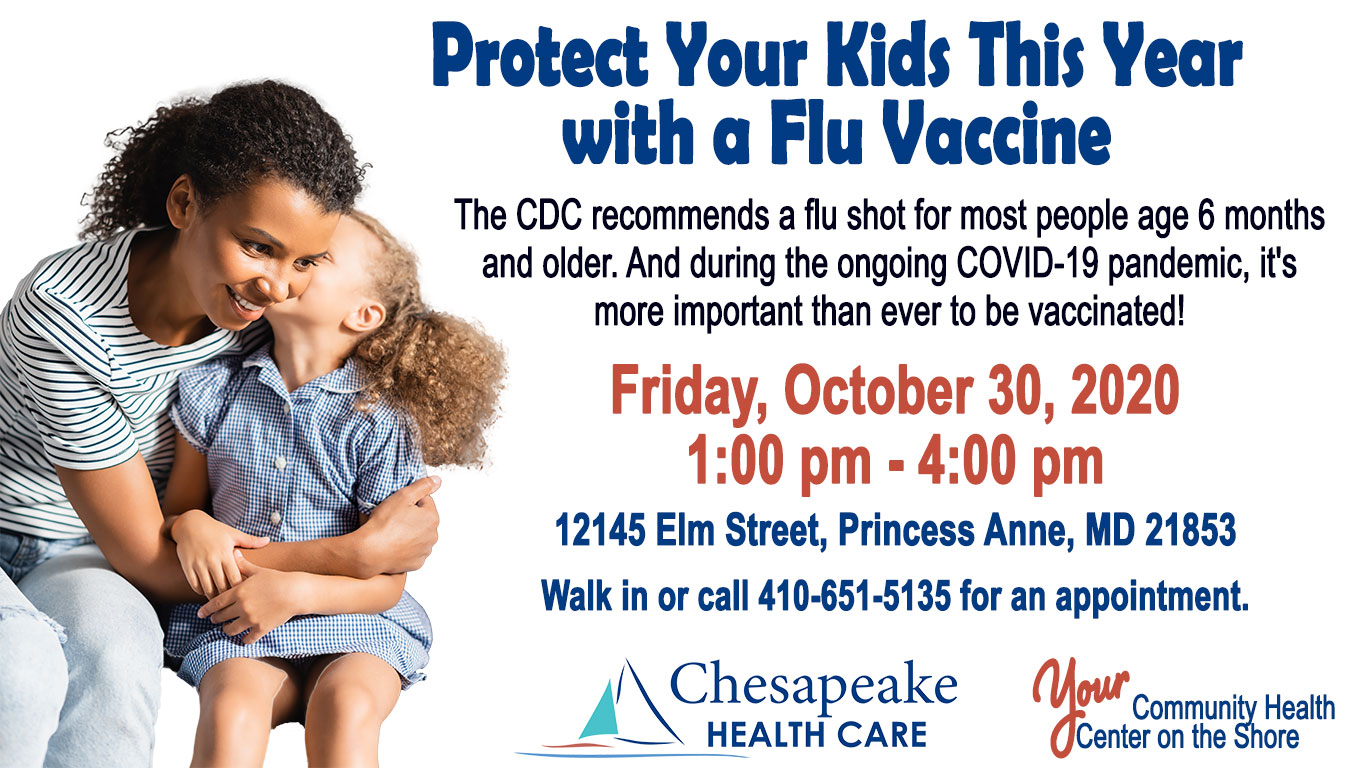 Protect Your Kids This Year with a Flu Vaccine

The CDC recommends a flu shot for most people age 6 months and older. And during the ongoing COVID-19 pandemic, it's more important than ever to be vaccinated!

Friday, October 30, 2020
1:00 pm - 4:00 pm

12145 Elm Street, Princess Anne, MD 21853

Walk in or call 410-651-5135 for an appointment.

Chesapeake HEALTH CARE

Your Community Health Center on the Shore